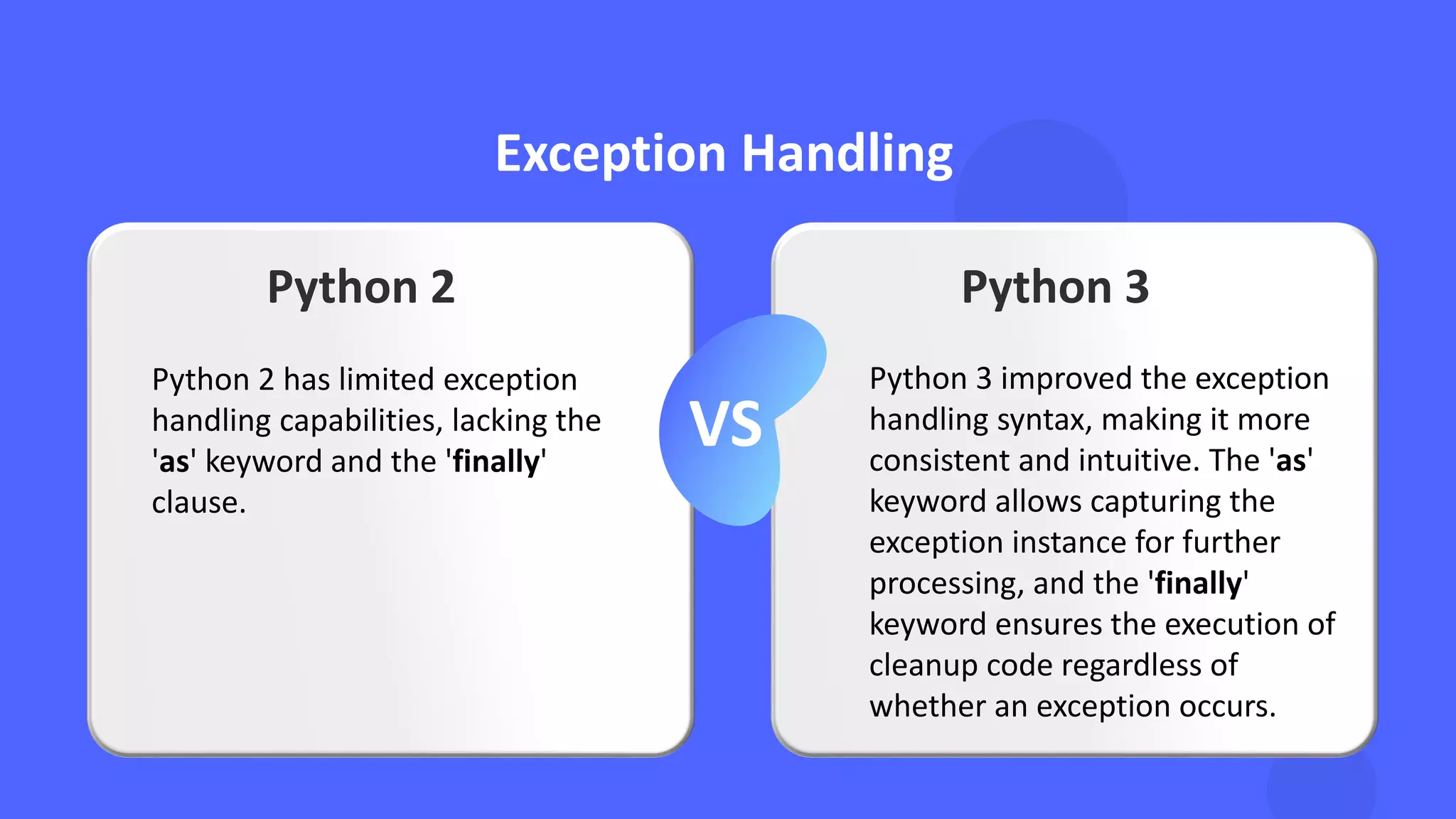 Exception Handling

Python 2

Python 2 has limited exception handling capabilities, lacking the 'as' keyword and the 'finally' clause.

VS

Python 3

Python 3 improved the exception handling syntax, making it more consistent and intuitive. The 'as' keyword allows capturing the exception instance for further processing, and the 'finally' keyword ensures the execution of cleanup code regardless of whether an exception occurs.